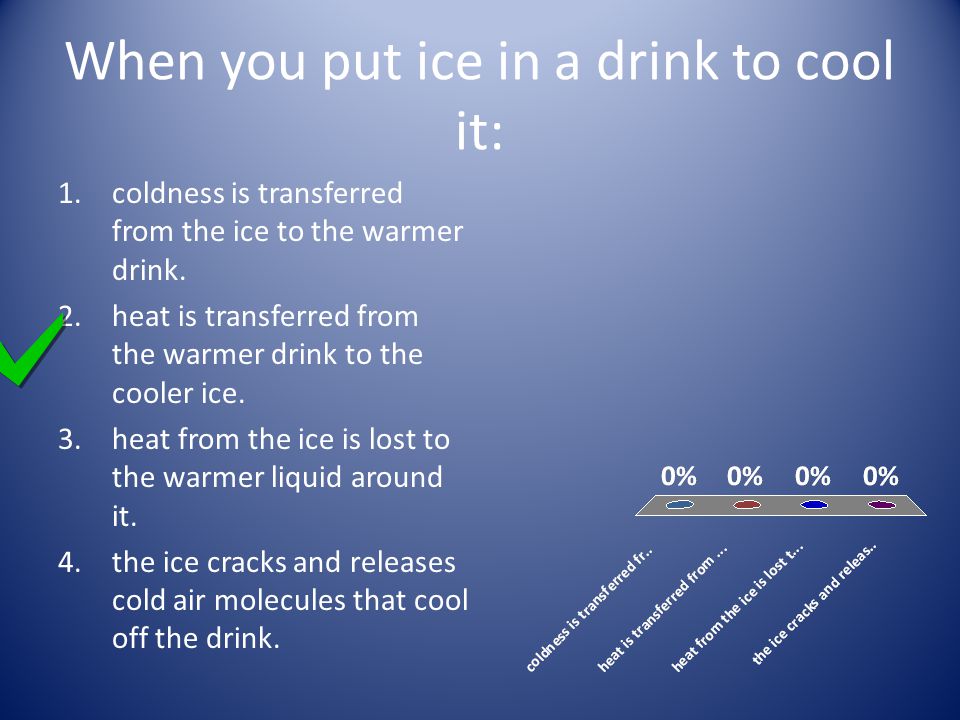 When you put ice in a drink to cool it:

1. coldness is transferred from the ice to the warmer drink.
2. heat is transferred from the warmer drink to the cooler ice.
3. heat from the ice is lost to the warmer liquid around it.
4. the ice cracks and releases cold air molecules that cool off the drink.

0% 0% 0% 0%

coldness is transferred fr...
heat is transferred from ...
heat from the ice is lost t...
the ice cracks and releas..